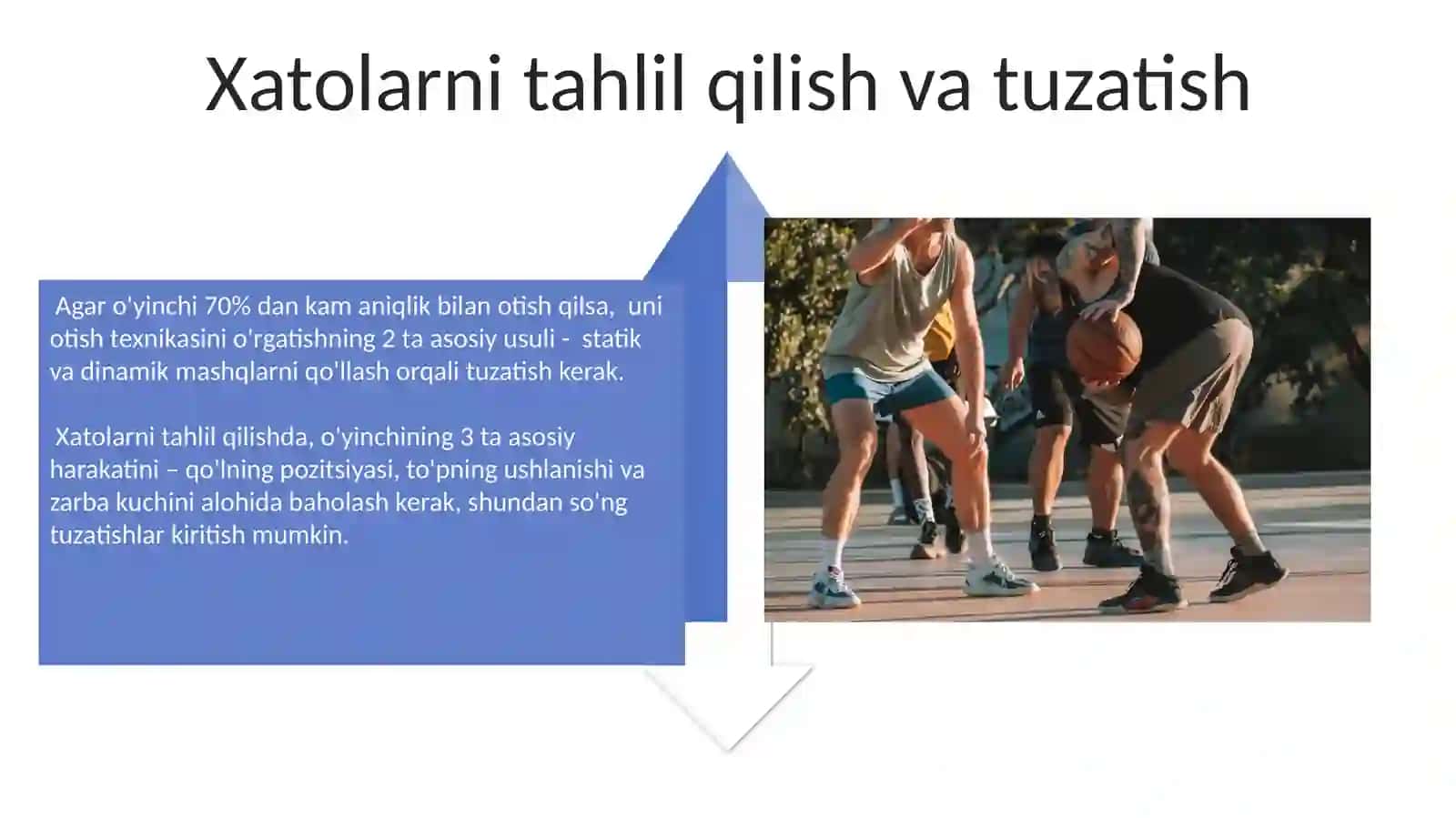 Xatolarni tahlil qilish va tuzatish

Agar o'yinchi 70% dan kam aniqlik bilan otish qilsa, uni otish texnikasini o'rgatishning 2 ta asosiy usuli - statik va dinamik mashqlarni qo'llash orqali tuzatish kerak.

Xatolarni tahlil qilishda, o'yinchining 3 ta asosiy harakatini – qo'lning pozitsiyasi, to'pning ushlanishi va zarba kuchini alohida baholash kerak, shundan so'ng tuzatishlar kiritish mumkin.